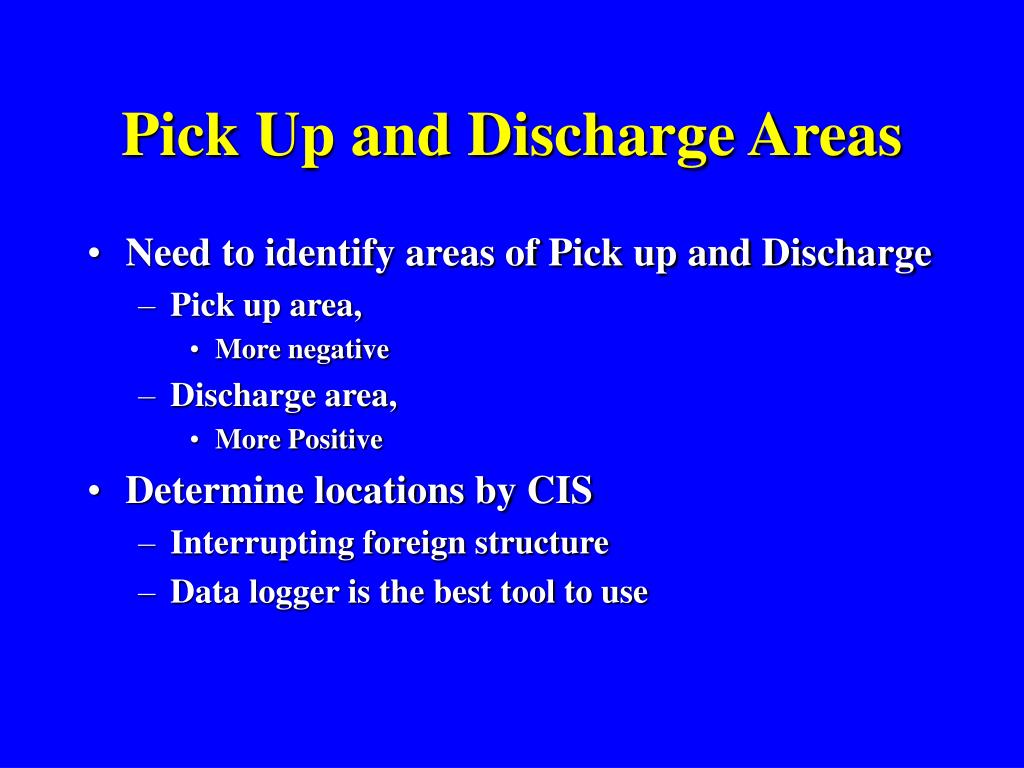 Pick Up and Discharge Areas

• Need to identify areas of Pick up and Discharge
– Pick up area,
• More negative
– Discharge area,
• More Positive
• Determine locations by CIS
– Interrupting foreign structure
– Data logger is the best tool to use